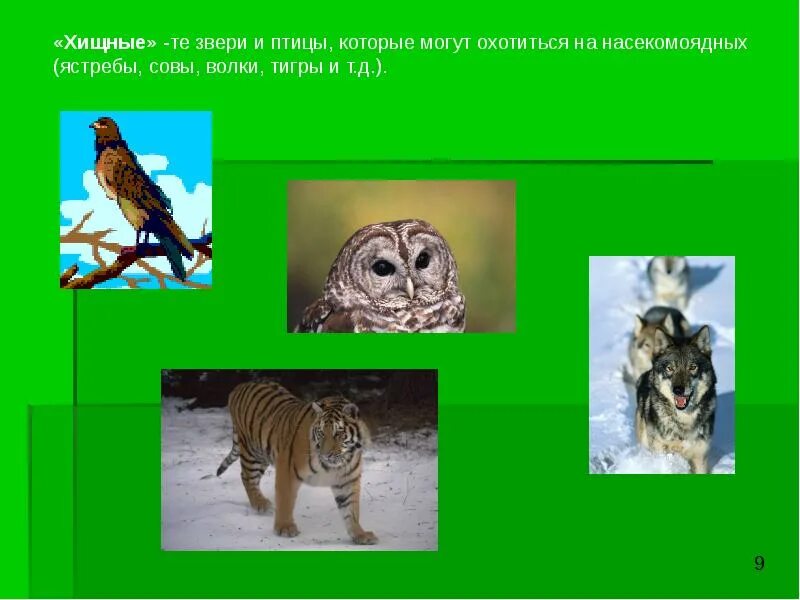 «Хищные» -те звери и птицы, которые могут охотиться на насекомоядных (ястребы, совы, волки, тигры и т.д.).

9